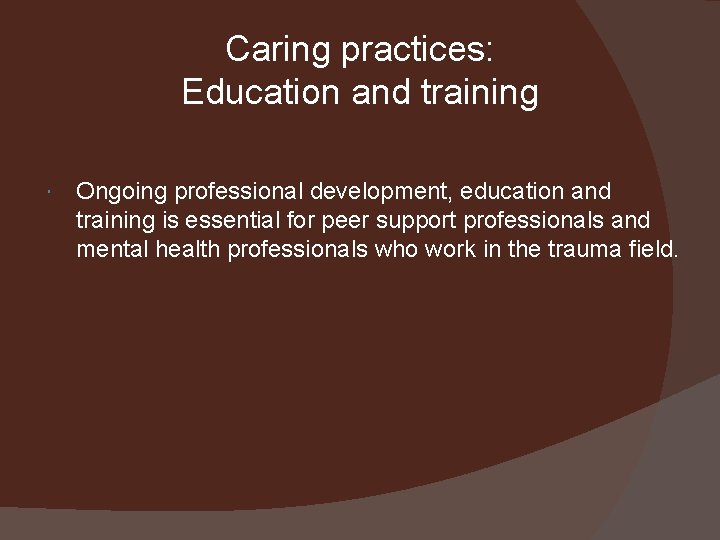 Caring practices:
Education and training

Ongoing professional development, education and training is essential for peer support professionals and mental health professionals who work in the trauma field.